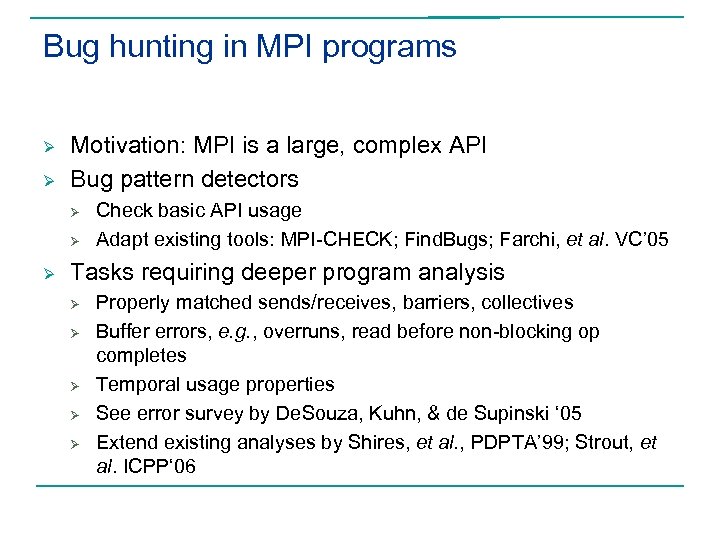 Bug hunting in MPI programs

➢ Motivation: MPI is a large, complex API
➢ Bug pattern detectors
➢ Check basic API usage
➢ Adapt existing tools: MPI-CHECK; FindBugs; Farchi, et al. VC'05
➢ Tasks requiring deeper program analysis
➢ Properly matched sends/receives, barriers, collectives
➢ Buffer errors, e.g., overruns, read before non-blocking op completes
➢ Temporal usage properties
➢ See error survey by DeSouza, Kuhn, & de Supinski '05
➢ Extend existing analyses by Shires, et al., PDPTA'99; Strout, et al. ICPP'06